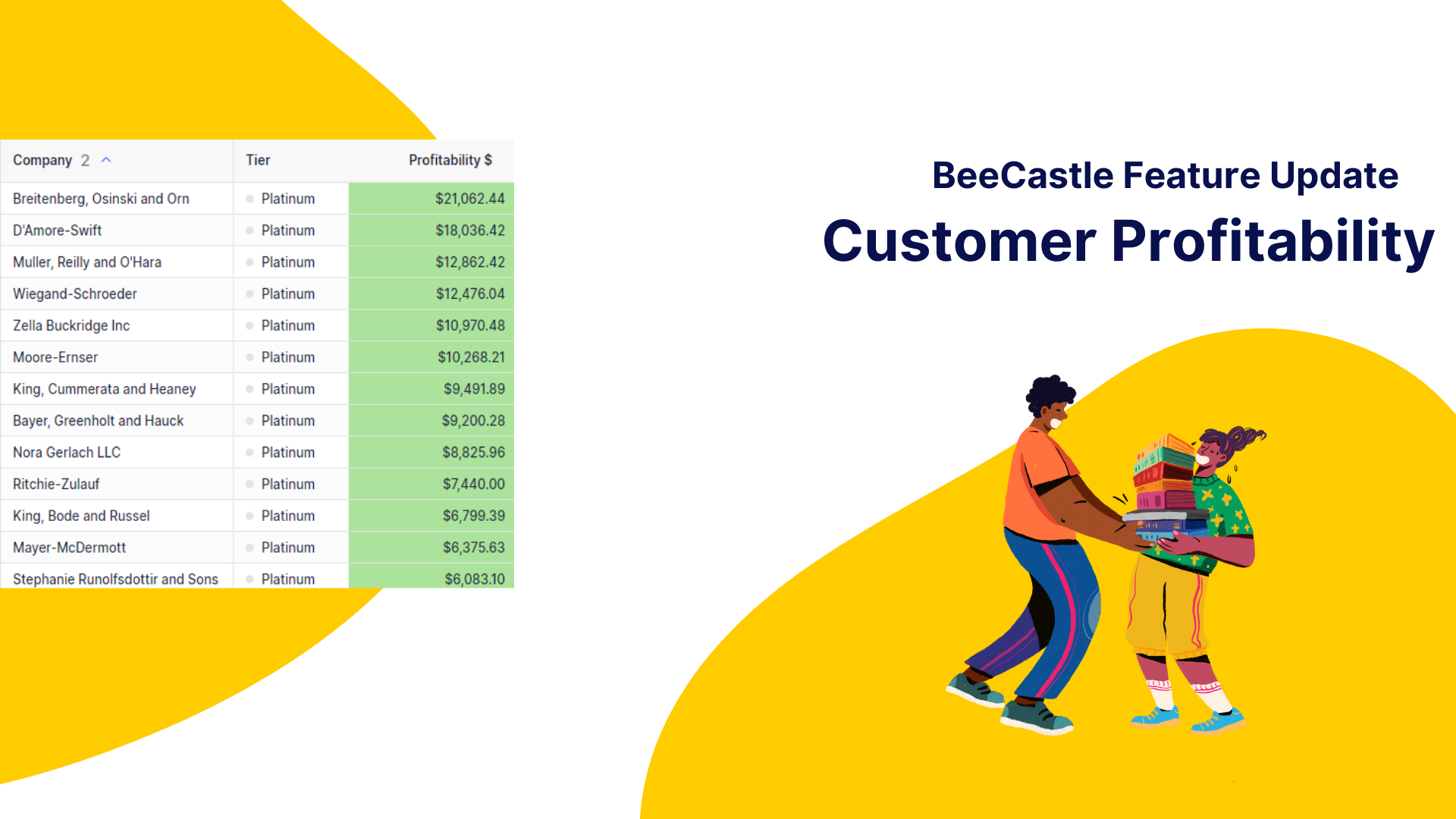 | Company 2 | Tier | Profitability $ |
|---|---|---|
| Breitenberg, Osinski and Orn | Platinum | $21,062.44 |
| D'Amore-Swift | Platinum | $18,036.42 |
| Muller, Reilly and O'Hara | Platinum | $12,862.42 |
| Wiegand-Schroeder | Platinum | $12,476.04 |
| Zella Buckridge Inc | Platinum | $10,970.48 |
| Moore-Ernser | Platinum | $10,268.21 |
| King, Cummerata and Heaney | Platinum | $9,491.89 |
| Bayer, Greenholt and Hauck | Platinum | $9,200.28 |
| Nora Gerlach LLC | Platinum | $8,825.96 |
| Ritchie-Zulauf | Platinum | $7,440.00 |
| King, Bode and Russel | Platinum | $6,799.39 |
| Mayer-McDermott | Platinum | $6,375.63 |
| Stephanie Runolfsdottir and Sons | Platinum | $6,083.10 |

BeeCastle Feature Update

Customer Profitability